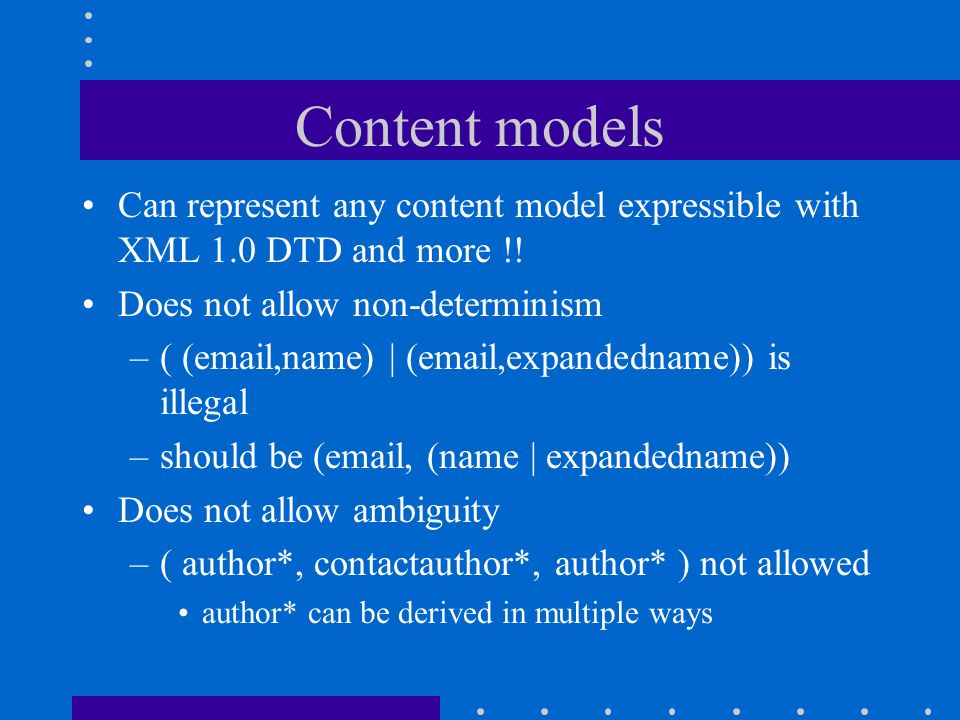 Content models

• Can represent any content model expressible with XML 1.0 DTD and more !!
• Does not allow non-determinism
– ( (email,name) | (email,expandedname)) is illegal
– should be (email, (name | expandedname))
• Does not allow ambiguity
– ( author*, contactauthor*, author* ) not allowed
• author* can be derived in multiple ways